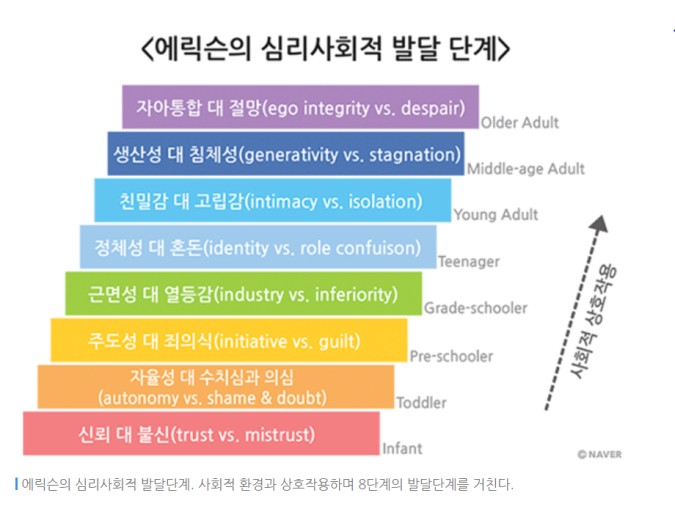 <에릭슨의 심리사회적 발달 단계>

자아통합 대 절망(ego integrity vs. despair)
Older Adult

생산성 대 침체성(generativity vs. stagnation)
Middle-age Adult

친밀감 대 고립감(intimacy vs. isolation)
Young Adult

정체성 대 혼돈(identity vs. role confuison)
Teenager

근면성 대 열등감(industry vs. inferiority)
Grade-schooler

주도성 대 죄의식(initiative vs. guilt)
Pre-schooler

자율성 대 수치심과 의심 (autonomy vs. shame & doubt)
Toddler

신뢰 대 불신(trust vs. mistrust)
Infant

사회적 상호작용

© NAVER

에릭슨의 심리사회적 발달단계. 사회적 환경과 상호작용하며 8단계의 발달단계를 거친다.